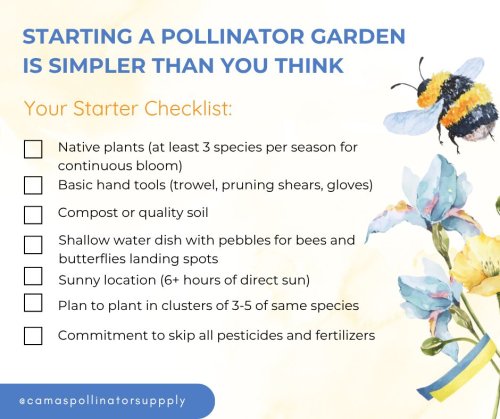 STARTING A POLLINATOR GARDEN IS SIMPLER THAN YOU THINK

Your Starter Checklist:

Native plants (at least 3 species per season for continuous bloom)

Basic hand tools (trowel, pruning shears, gloves)

Compost or quality soil

Shallow water dish with pebbles for bees and butterflies landing spots

Sunny location (6+ hours of direct sun)

Plan to plant in clusters of 3-5 of same species

Commitment to skip all pesticides and fertilizers

@camaspollinatorsuppply